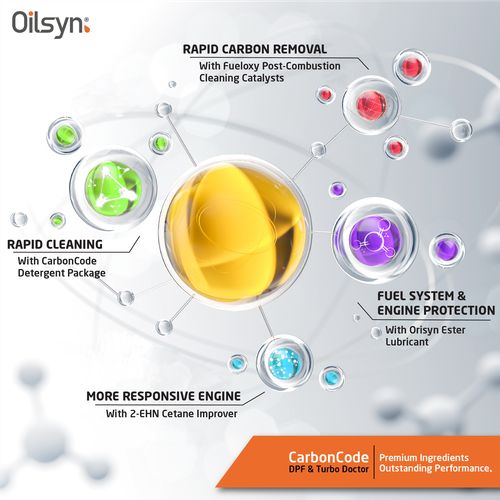 Oilsyn

RAPID CARBON REMOVAL
With Fueloxy Post-Combustion Cleaning Catalysts

RAPID CLEANING
With CarbonCode Detergent Package

FUEL SYSTEM & ENGINE PROTECTION
With Orisyn Ester Lubricant

MORE RESPONSIVE ENGINE
With 2-EHN Cetane Improver

CarbonCode
DPF & Turbo Doctor

Premium Ingredients
Outstanding Performance.